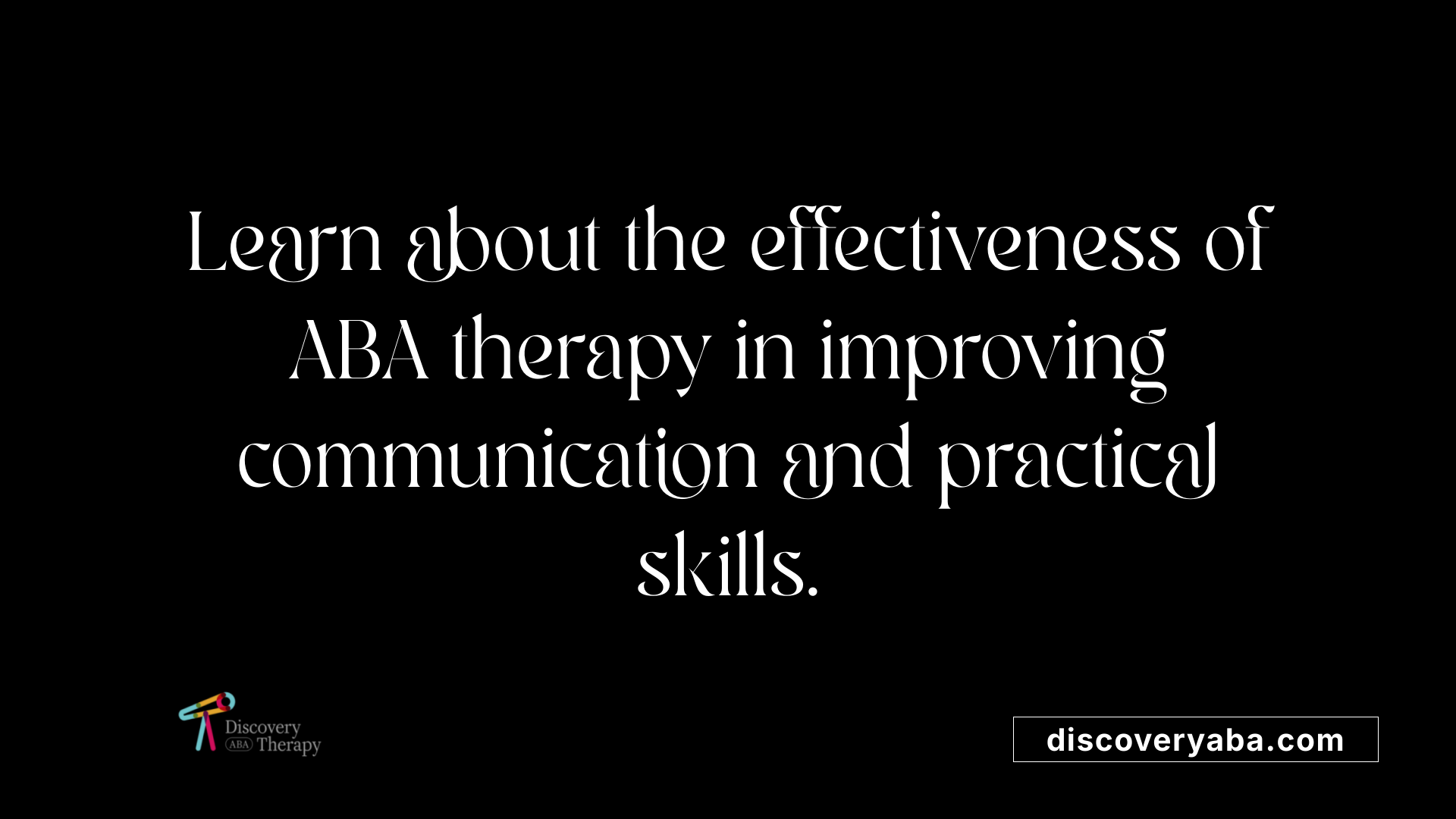 Learn about the effectiveness of ABA therapy in improving communication and practical skills.

Discovery ABA Therapy

discoveryaba.com